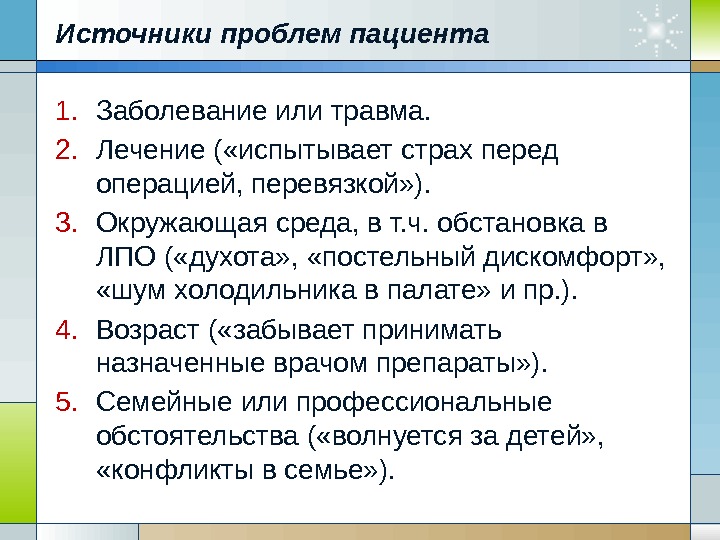 Источники проблем пациента

1. Заболевание или травма.
2. Лечение («испытывает страх перед операцией, перевязкой»).
3. Окружающая среда, в т.ч. обстановка в ЛПО («духота», «постельный дискомфорт», «шум холодильника в палате» и пр.).
4. Возраст («забывает принимать назначенные врачом препараты»).
5. Семейные или профессиональные обстоятельства («волнуется за детей», «конфликты в семье»).